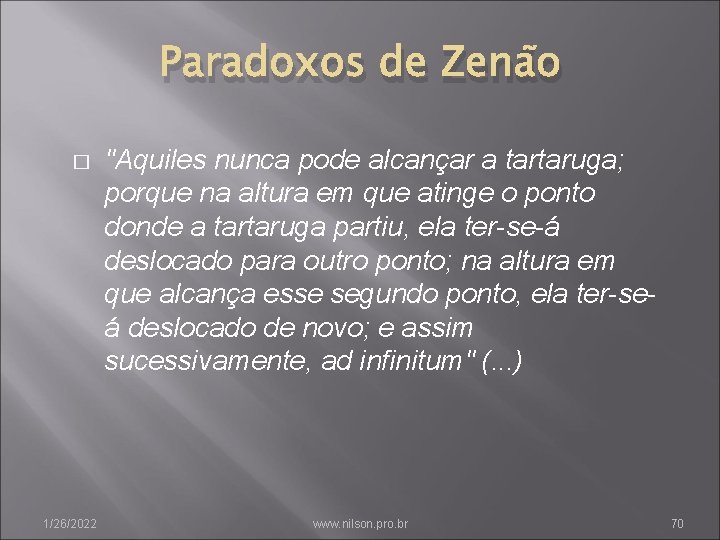 Paradoxos de Zenão

"Aquiles nunca pode alcançar a tartaruga; porque na altura em que atinge o ponto donde a tartaruga partiu, ela ter-se-á deslocado para outro ponto; na altura em que alcança esse segundo ponto, ela ter-se-á deslocado de novo; e assim sucessivamente, ad infinitum" (...)

1/26/2022

www.nilson.pro.br

70